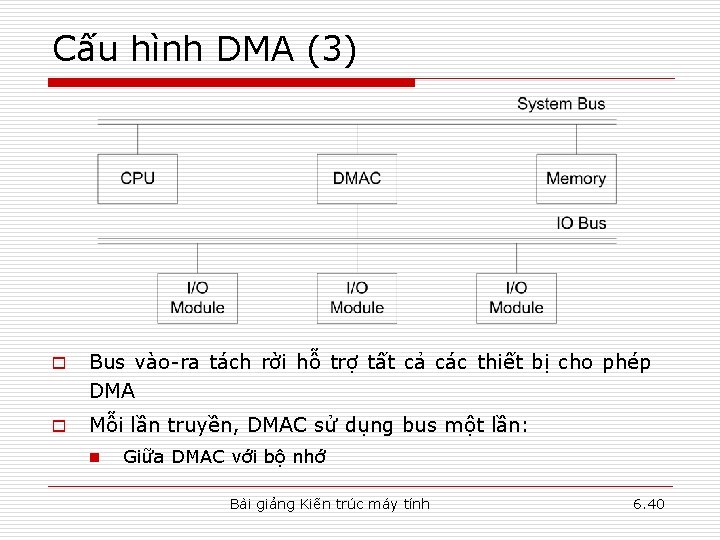 Cấu hình DMA (3)

System Bus

CPU

DMAC

Memory

IO Bus

I/O Module

I/O Module

I/O Module

Bus vào-ra tách rời hỗ trợ tất cả các thiết bị cho phép DMA

Mỗi lần truyền, DMAC sử dụng bus một lần:

Giữa DMAC với bộ nhớ

Bài giảng Kiến trúc máy tính

6.40